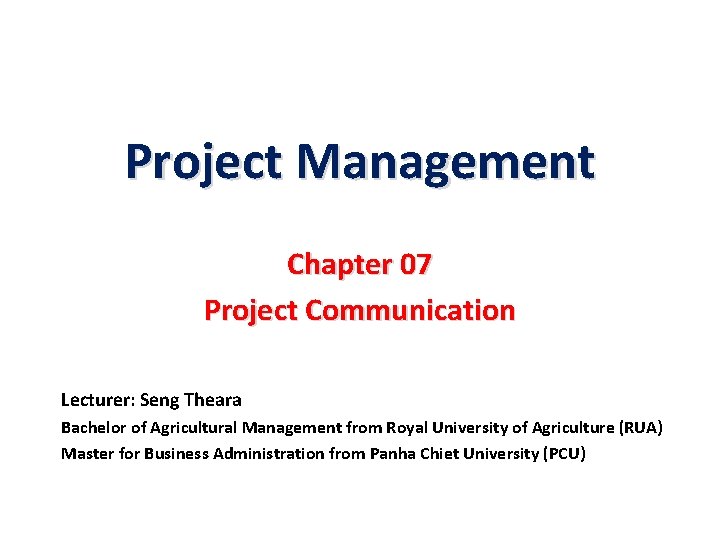 Project Management

Chapter 07
Project Communication

Lecturer: Seng Theara
Bachelor of Agricultural Management from Royal University of Agriculture (RUA)
Master for Business Administration from Panha Chiet University (PCU)